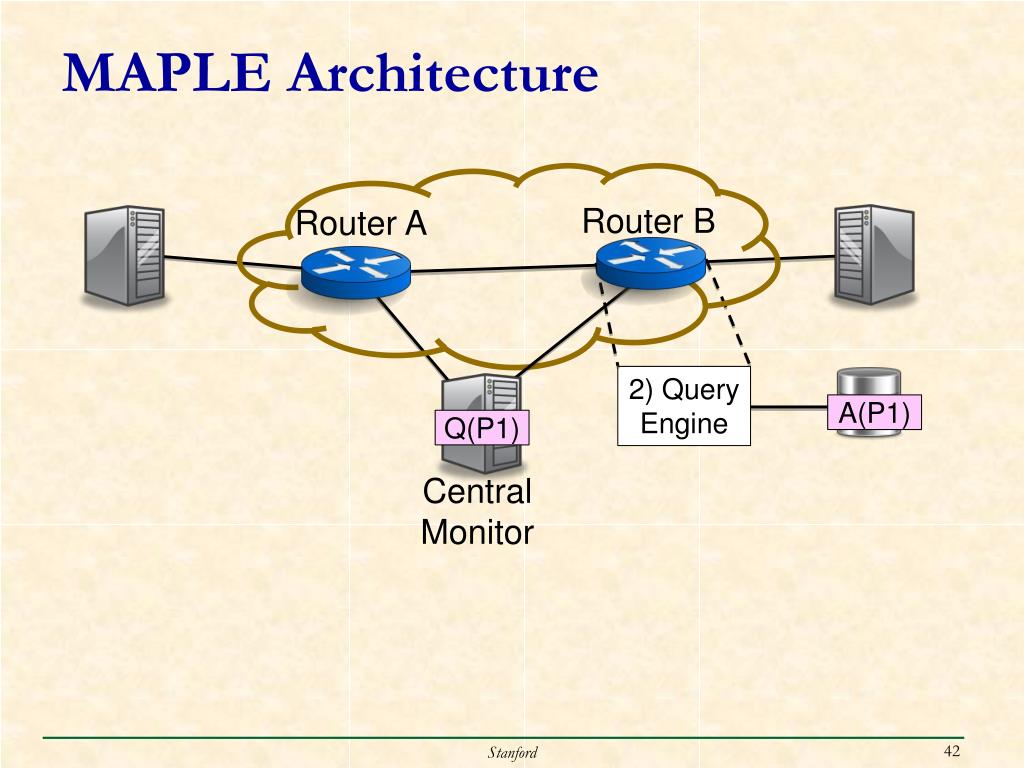 MAPLE Architecture

Router A

Router B

2) Query Engine

A(P1)

Q(P1)

Central Monitor

Stanford

42